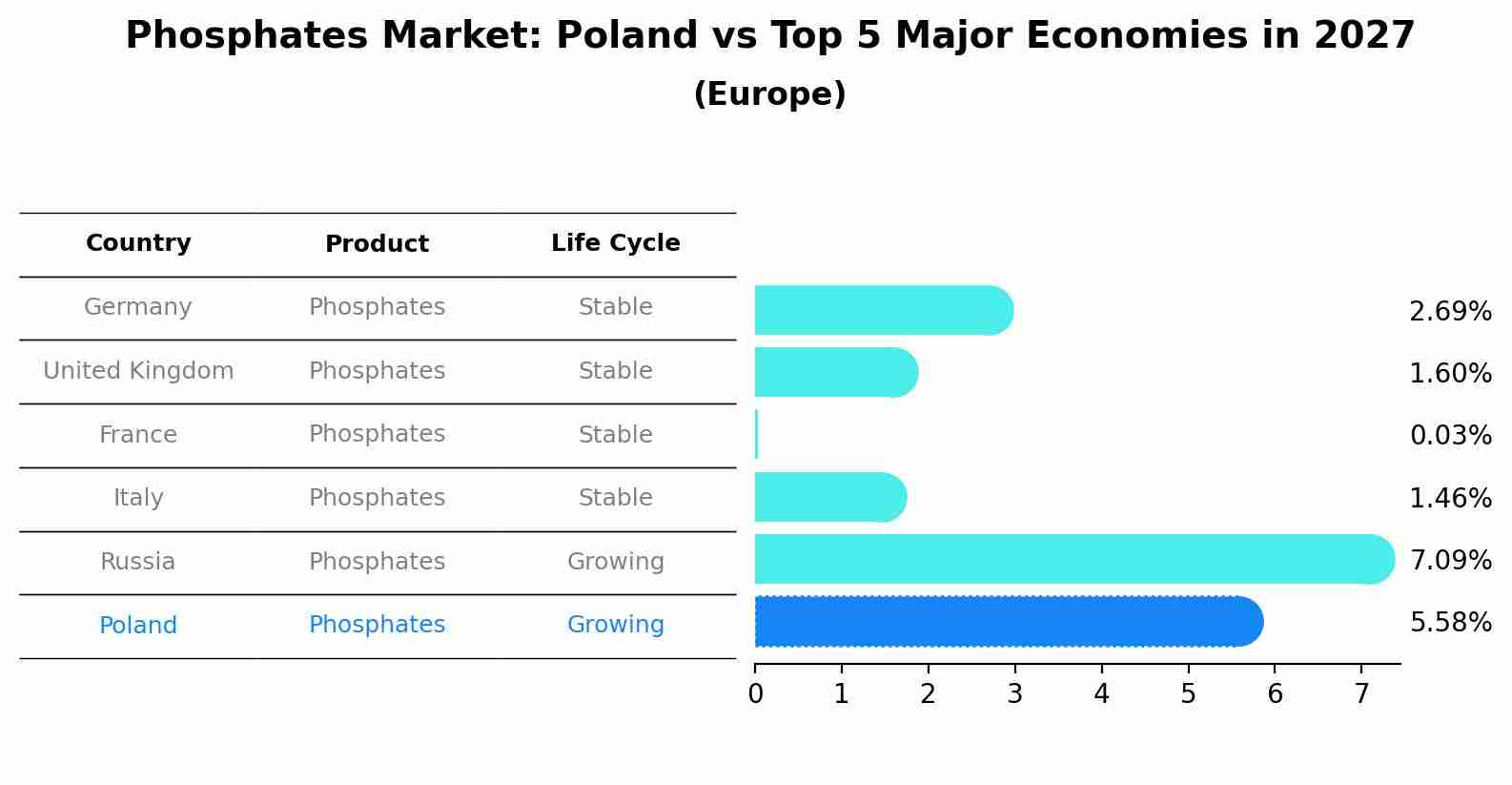 Phosphates Market: Poland vs Top 5 Major Economies in 2027
(Europe)

| Country | Product | Life Cycle |
|---|---|---|
| Germany | Phosphates | Stable |
| United Kingdom | Phosphates | Stable |
| France | Phosphates | Stable |
| Italy | Phosphates | Stable |
| Russia | Phosphates | Growing |
| Poland | Phosphates | Growing |

2.69%
1.60%
0.03%
1.46%
7.09%
5.58%

0 1 2 3 4 5 6 7